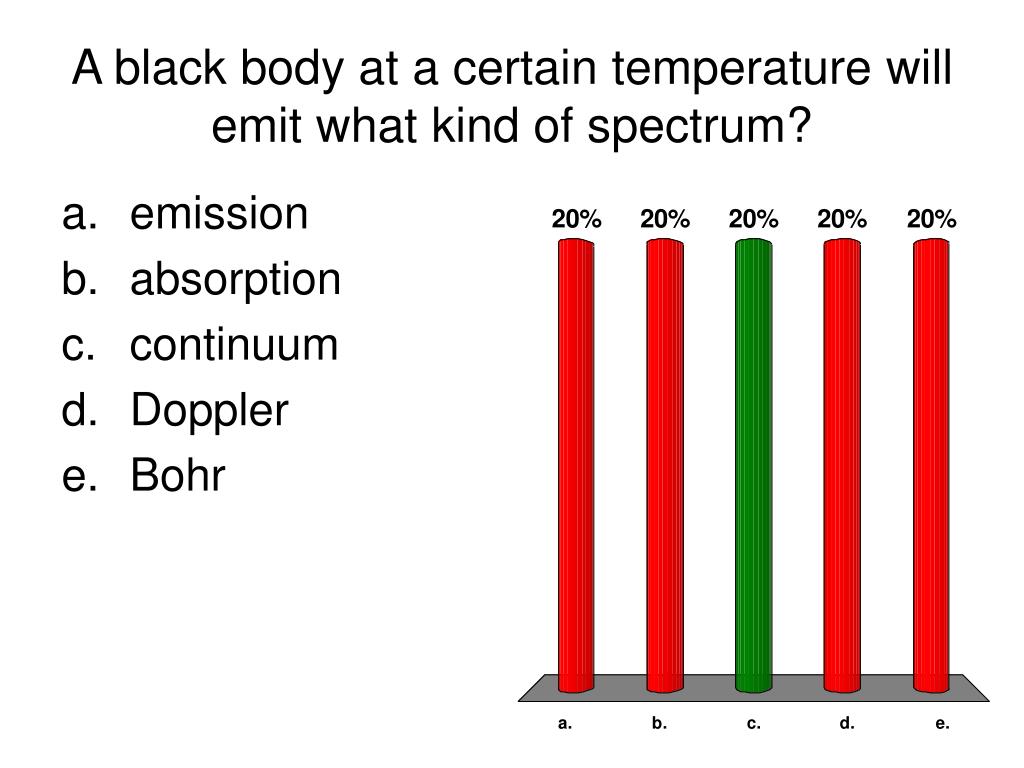 A black body at a certain temperature will emit what kind of spectrum?

a. emission
b. absorption
c. continuum
d. Doppler
e. Bohr

20% 20% 20% 20% 20%

a. b. c. d. e.